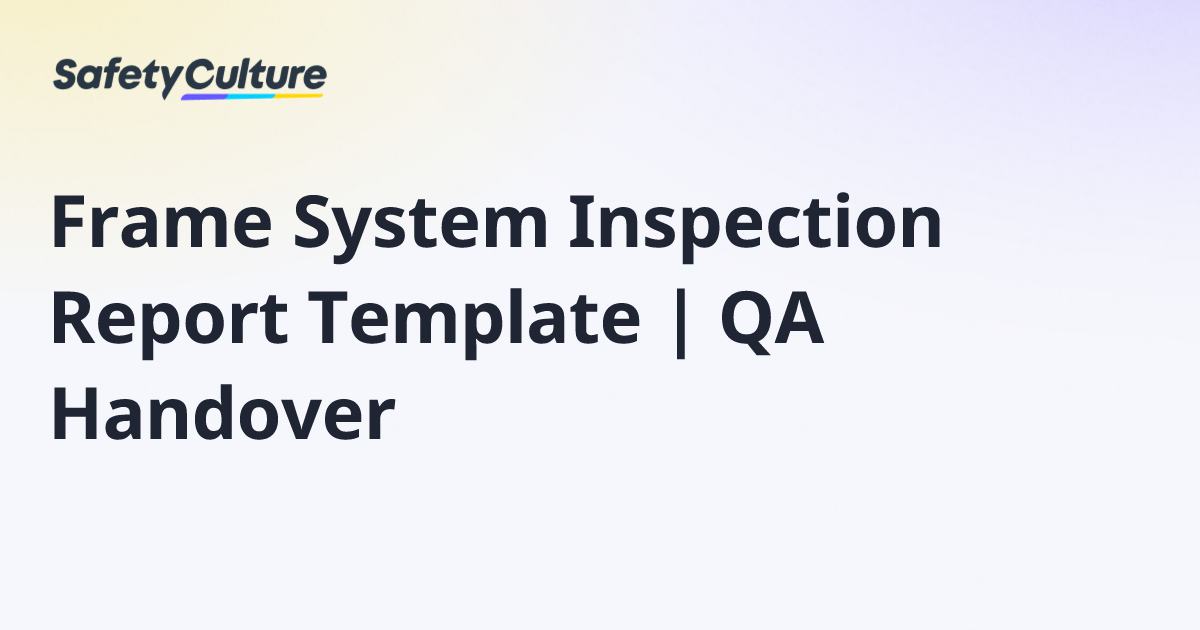 SafetyCulture

Frame System Inspection Report Template | QA Handover